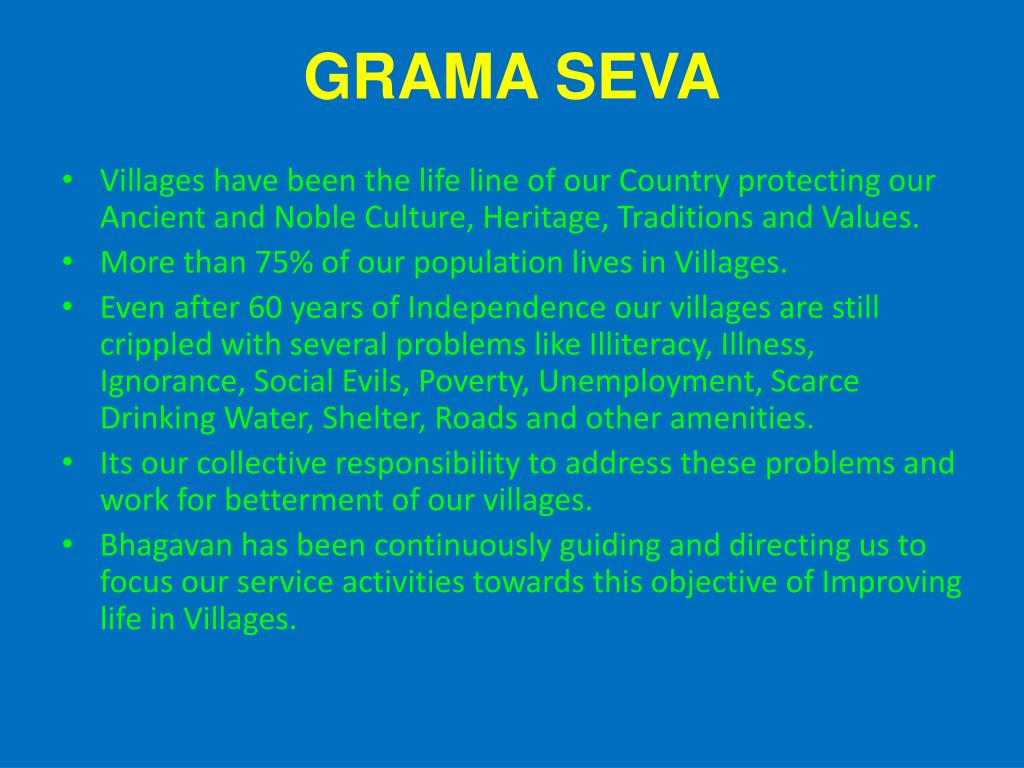 GRAMA SEVA

• Villages have been the life line of our Country protecting our Ancient and Noble Culture, Heritage, Traditions and Values.
• More than 75% of our population lives in Villages.
• Even after 60 years of Independence our villages are still crippled with several problems like Illiteracy, Illness, Ignorance, Social Evils, Poverty, Unemployment, Scarce Drinking Water, Shelter, Roads and other amenities.
• Its our collective responsibility to address these problems and work for betterment of our villages.
• Bhagavan has been continuously guiding and directing us to focus our service activities towards this objective of Improving life in Villages.